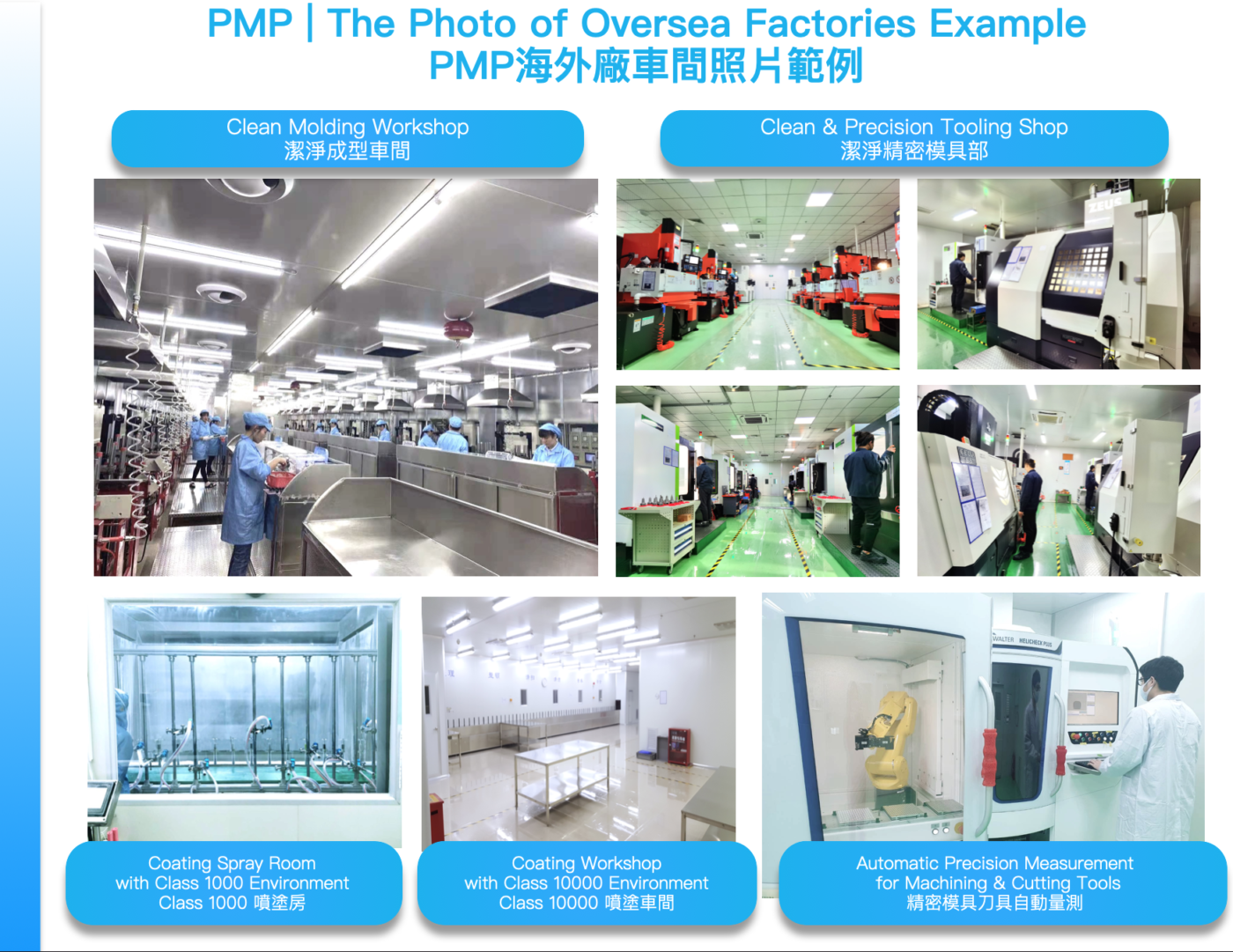 PMP | The Photo of Oversea Factories Example
PMP海外廠車間照片範例

Clean Molding Workshop
潔淨成型車間

Clean & Precision Tooling Shop
潔淨精密模具部

ZEUS

WALTER HELICHECK PLUS

Coating Spray Room
with Class 1000 Environment
Class 1000 噴塗房

Coating Workshop
with Class 10000 Environment
Class 10000 噴塗車間

Automatic Precision Measurement
for Machining & Cutting Tools
精密模具刀具自動量測